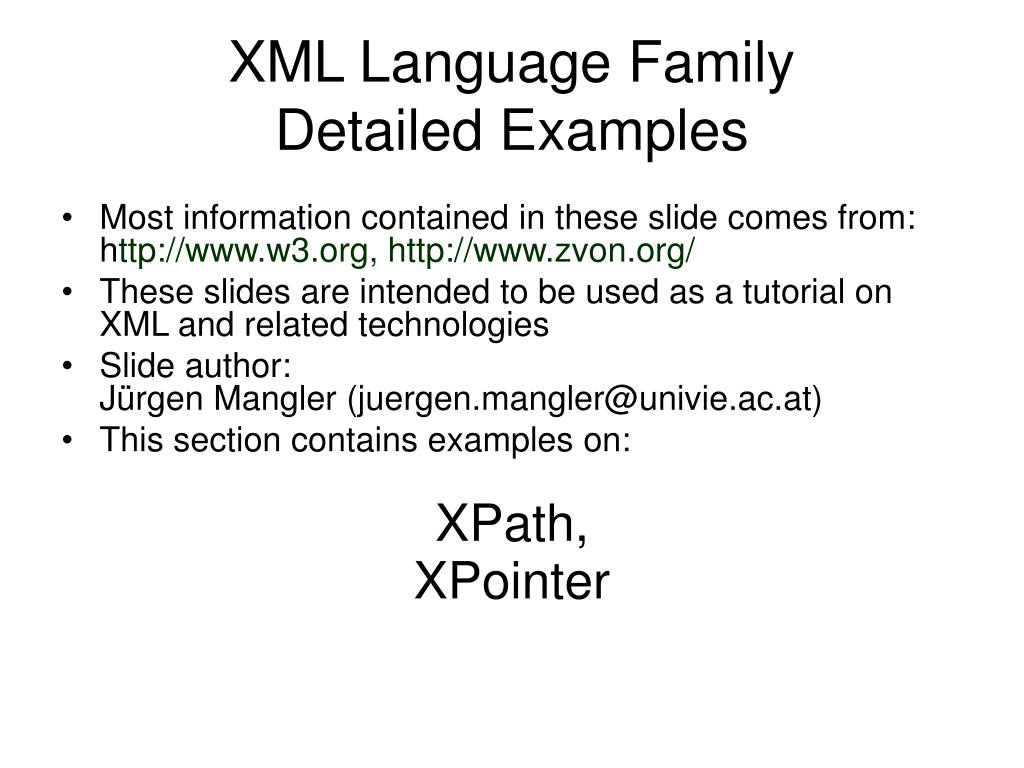 XML Language Family
Detailed Examples

• Most information contained in these slide comes from: http://www.w3.org, http://www.zvon.org/
• These slides are intended to be used as a tutorial on XML and related technologies
• Slide author:
Jürgen Mangler (juergen.mangler@univie.ac.at)
• This section contains examples on:

XPath,
XPointer